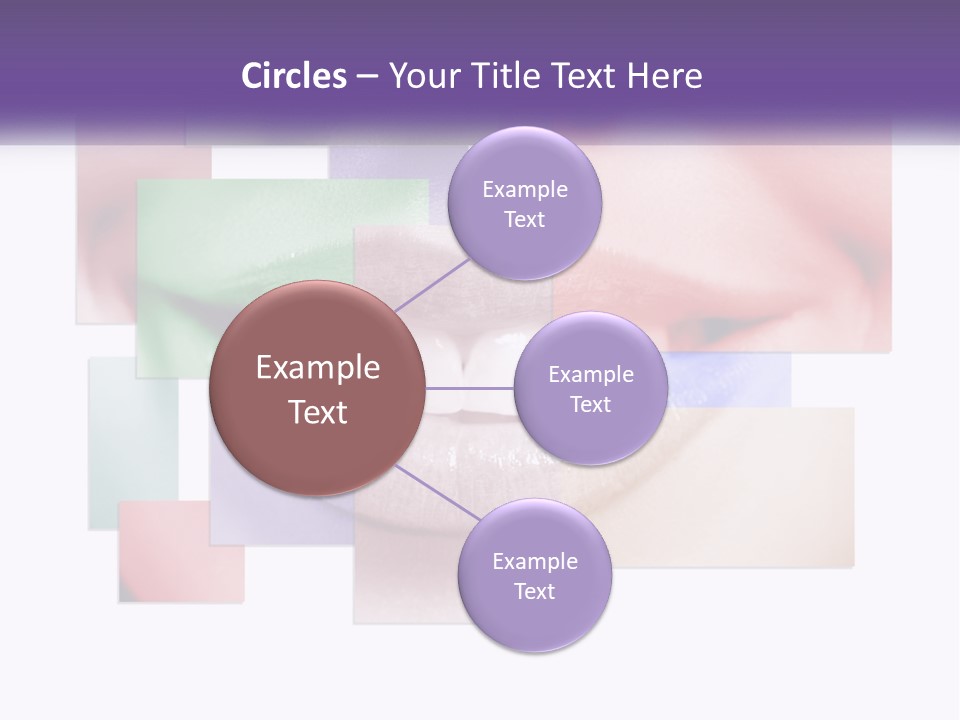 Circles – Your Title Text Here

Example Text

Example Text

Example Text

Example Text